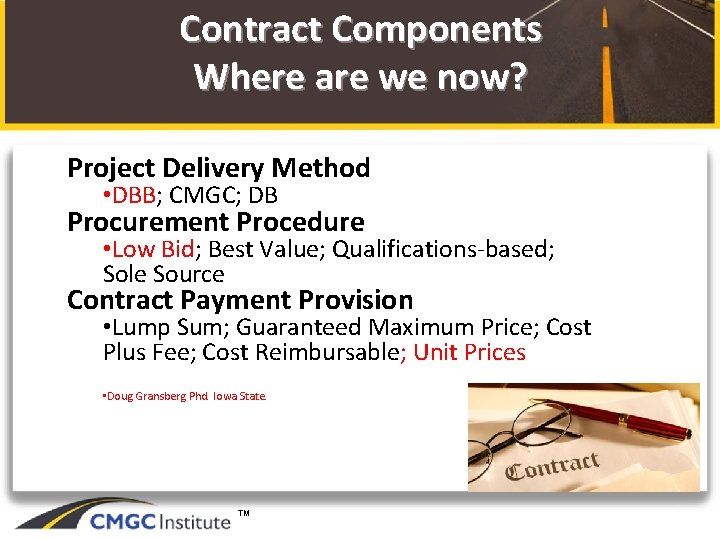 Contract Components
Where are we now?

Project Delivery Method
•DBB; CMGC; DB
Procurement Procedure
•Low Bid; Best Value; Qualifications-based; Sole Source
Contract Payment Provision
•Lump Sum; Guaranteed Maximum Price; Cost Plus Fee; Cost Reimbursable; Unit Prices

•Doug Gransberg Phd. Iowa State.

Contract

CMGC Institute ™